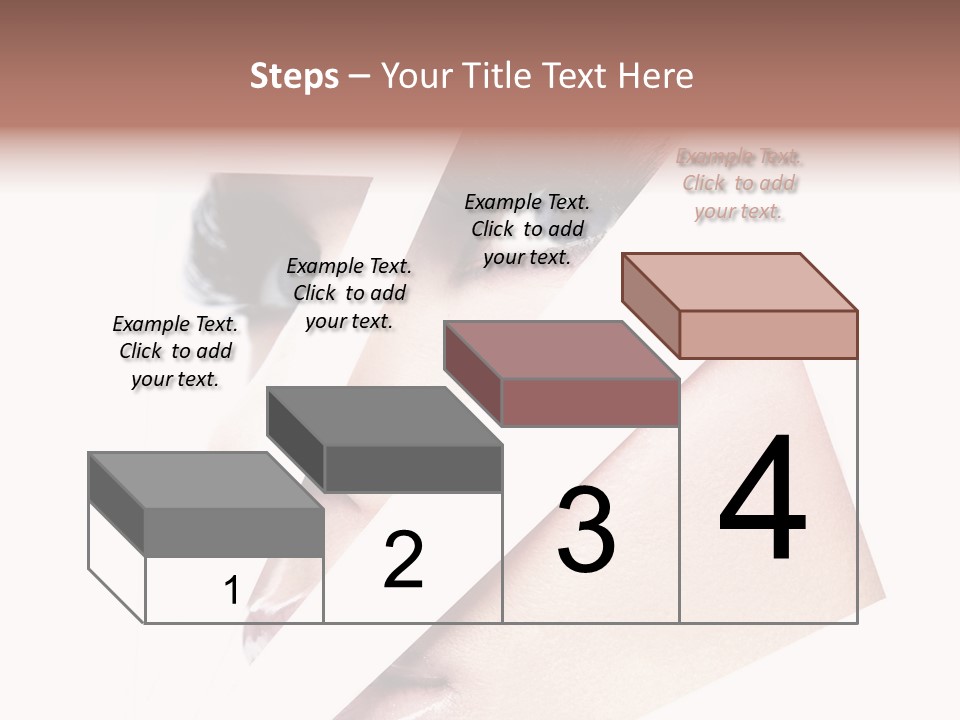 Steps – Your Title Text Here

Example Text. Click to add your text.

Example Text. Click to add your text.

Example Text. Click to add your text.

Example Text. Click to add your text.

1

2

3

4